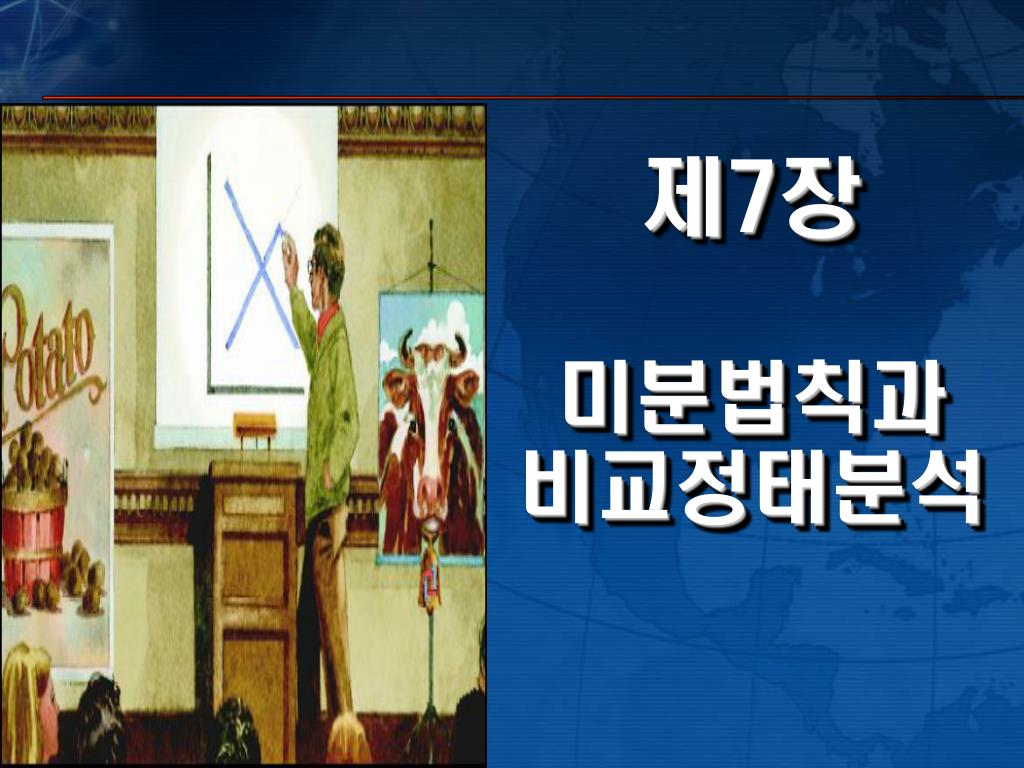 Potato

제7장

미분법칙과 비교정태분석